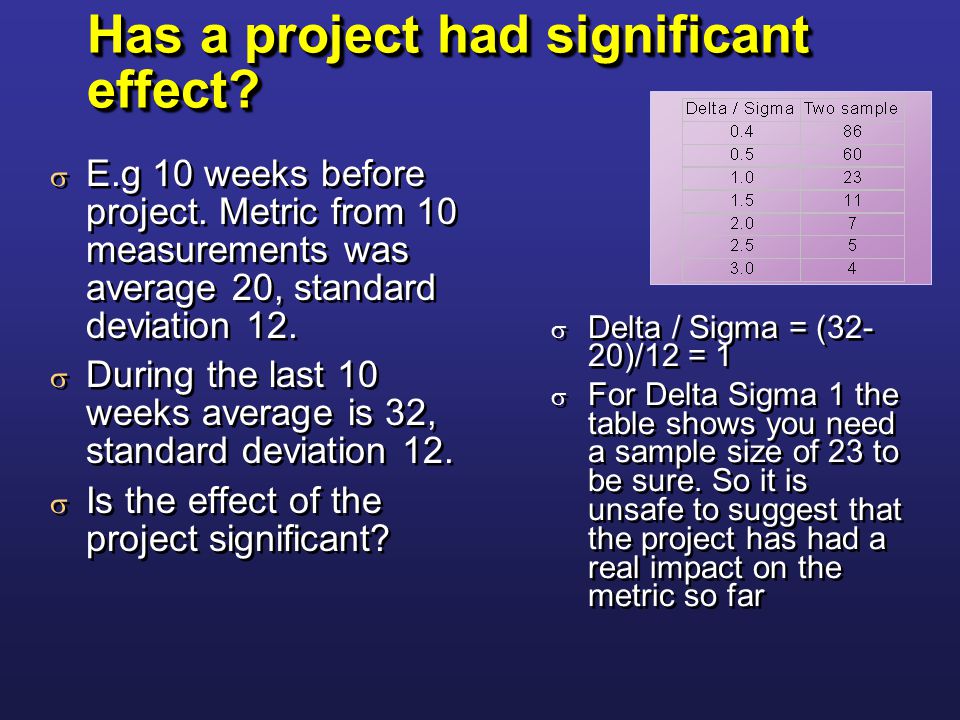 Has a project had significant effect?

σ E.g 10 weeks before project. Metric from 10 measurements was average 20, standard deviation 12.

σ During the last 10 weeks average is 32, standard deviation 12.

σ Is the effect of the project significant?

| Delta / Sigma | Two sample |
|---|---|
| 0.4 | 86 |
| 0.5 | 60 |
| 1.0 | 23 |
| 1.5 | 11 |
| 2.0 | 7 |
| 2.5 | 5 |
| 3.0 | 4 |

σ Delta / Sigma = (32-20)/12 = 1

σ For Delta Sigma 1 the table shows you need a sample size of 23 to be sure. So it is unsafe to suggest that the project has had a real impact on the metric so far